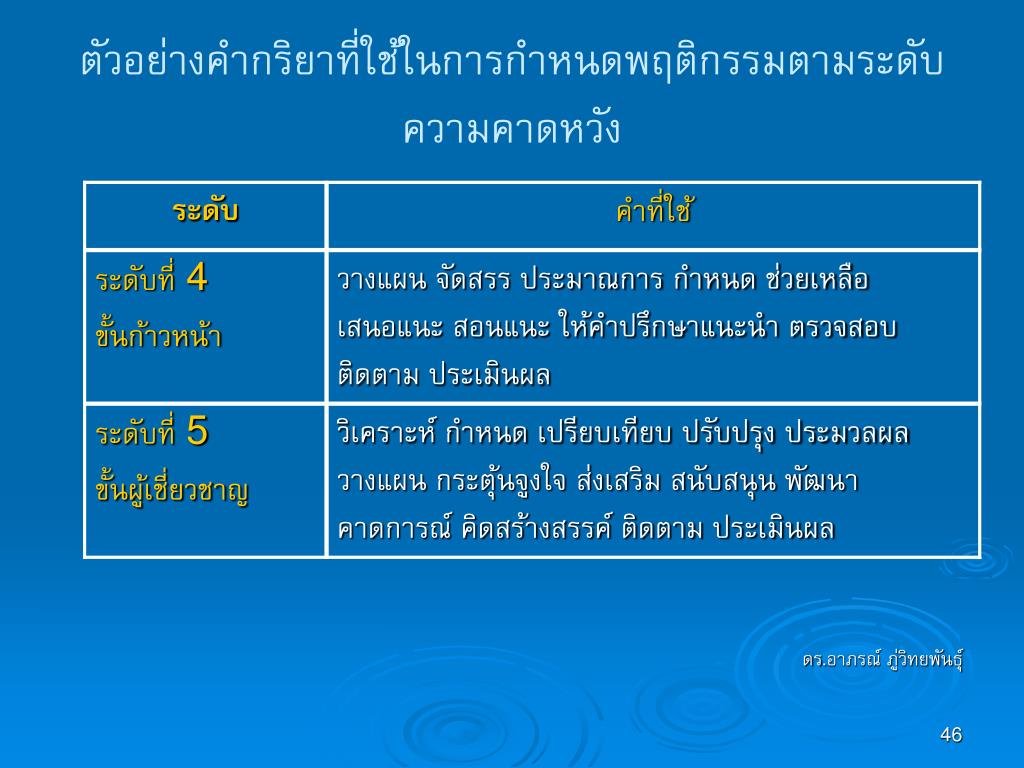 ตัวอย่างคำกริยาที่ใช้ในการกำหนดพฤติกรรมตามระดับความคาดหวัง

| ระดับ | คำที่ใช้ |
|---|---|
| ระดับที่ 4 ขั้นก้าวหน้า | วางแผน จัดสรร ประมาณการ กำหนด ช่วยเหลือ เสนอแนะ สอนแนะ ให้คำปรึกษาแนะนำ ตรวจสอบ ติดตาม ประเมินผล |
| ระดับที่ 5 ขั้นผู้เชี่ยวชาญ | วิเคราะห์ กำหนด เปรียบเทียบ ปรับปรุง ประมวลผล วางแผน กระตุ้นจูงใจ ส่งเสริม สนับสนุน พัฒนา คาดการณ์ คิดสร้างสรรค์ ติดตาม ประเมินผล |

ดร.อาภรณ์ ภู่วิทยพันธุ์

46